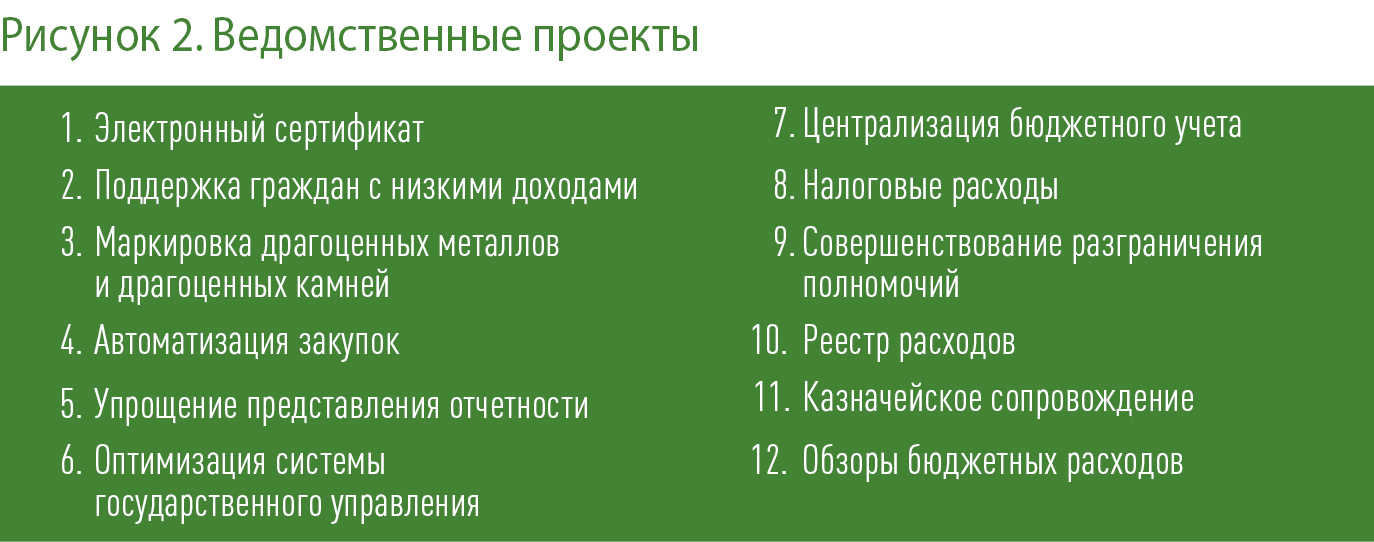 Рисунок 2. Ведомственные проекты

1. Электронный сертификат
2. Поддержка граждан с низкими доходами
3. Маркировка драгоценных металлов и драгоценных камней
4. Автоматизация закупок
5. Упрощение представления отчетности
6. Оптимизация системы государственного управления

7. Централизация бюджетного учета
8. Налоговые расходы
9. Совершенствование разграничения полномочий
10. Реестр расходов
11. Казначейское сопровождение
12. Обзоры бюджетных расходов